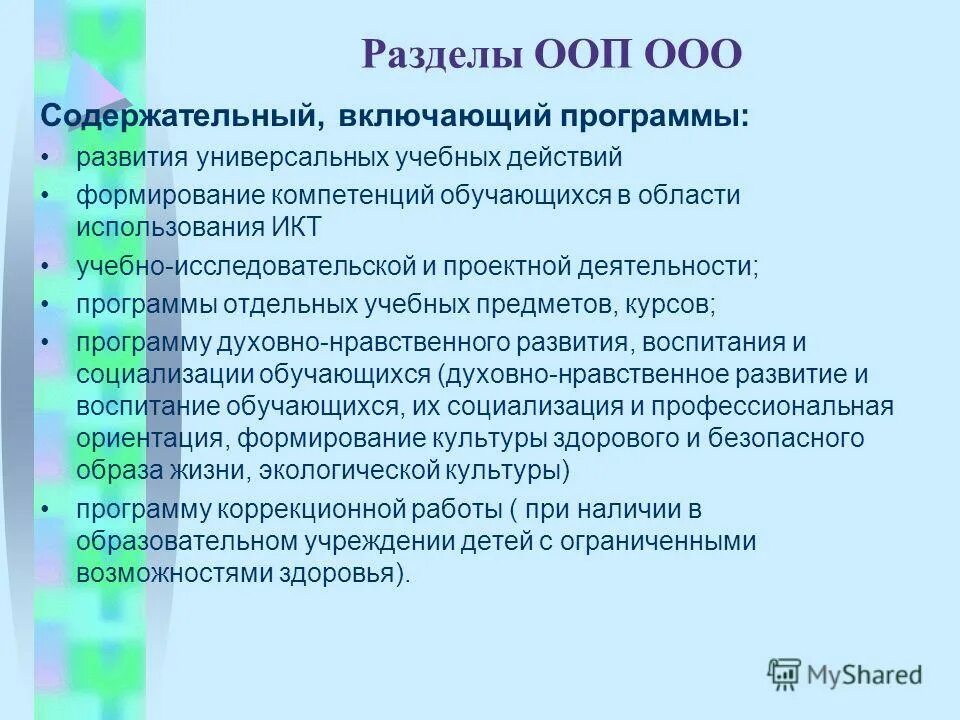 Разделы ООП ООО

Содержательный, включающий программы:

• развития универсальных учебных действий
• формирование компетенций обучающихся в области использования ИКТ
• учебно-исследовательской и проектной деятельности;
• программы отдельных учебных предметов, курсов;
• программу духовно-нравственного развития, воспитания и социализации обучающихся (духовно-нравственное развитие и воспитание обучающихся, их социализация и профессиональная ориентация, формирование культуры здорового и безопасного образа жизни, экологической культуры)
• программу коррекционной работы ( при наличии в образовательном учреждении детей с ограниченными возможностями здоровья).

MyShared